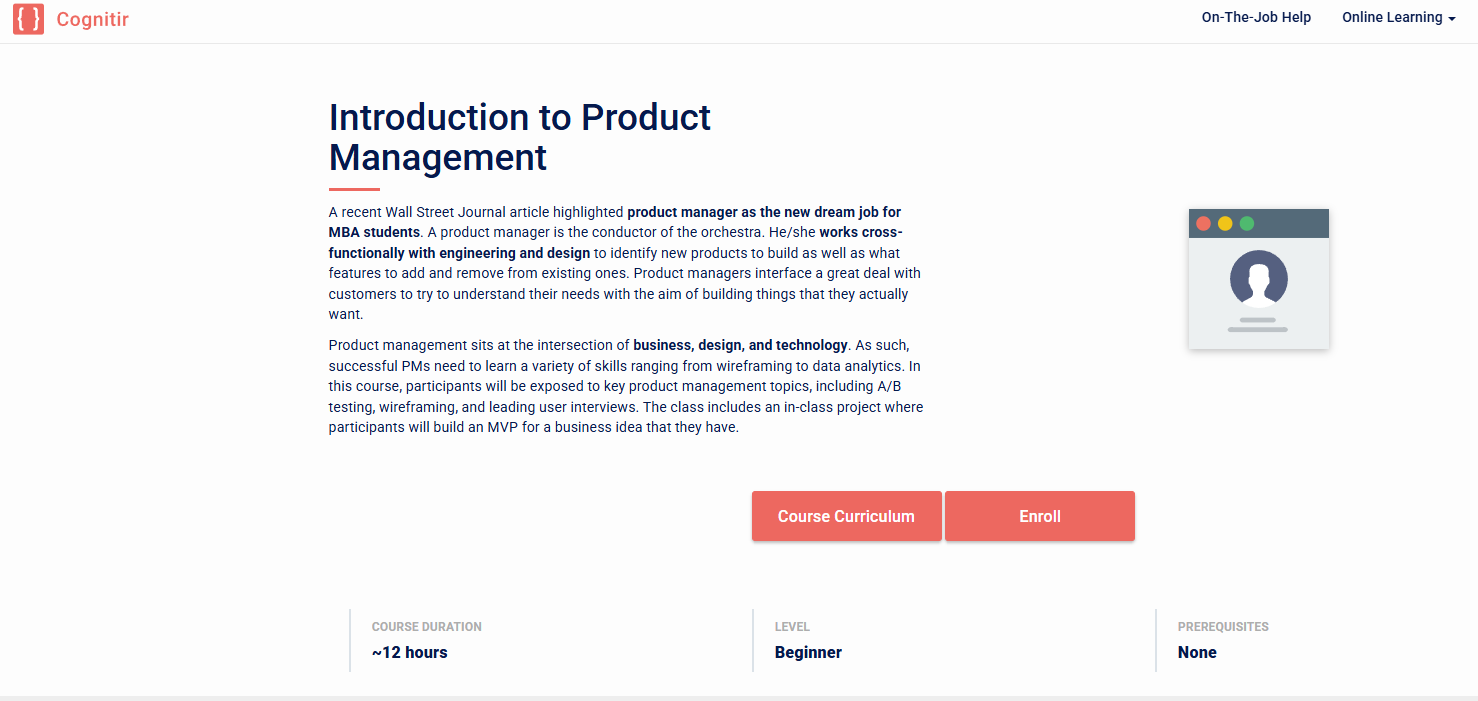 { } Cognitir

On-The-Job Help

Online Learning

Introduction to Product Management

A recent Wall Street Journal article highlighted product manager as the new dream job for MBA students. A product manager is the conductor of the orchestra. He/she works cross-functionally with engineering and design to identify new products to build as well as what features to add and remove from existing ones. Product managers interface a great deal with customers to try to understand their needs with the aim of building things that they actually want.

Product management sits at the intersection of business, design, and technology. As such, successful PMs need to learn a variety of skills ranging from wireframing to data analytics. In this course, participants will be exposed to key product management topics, including A/B testing, wireframing, and leading user interviews. The class includes an in-class project where participants will build an MVP for a business idea that they have.

Course Curriculum

Enroll

COURSE DURATION
~12 hours

LEVEL
Beginner

PREREQUISITES
None